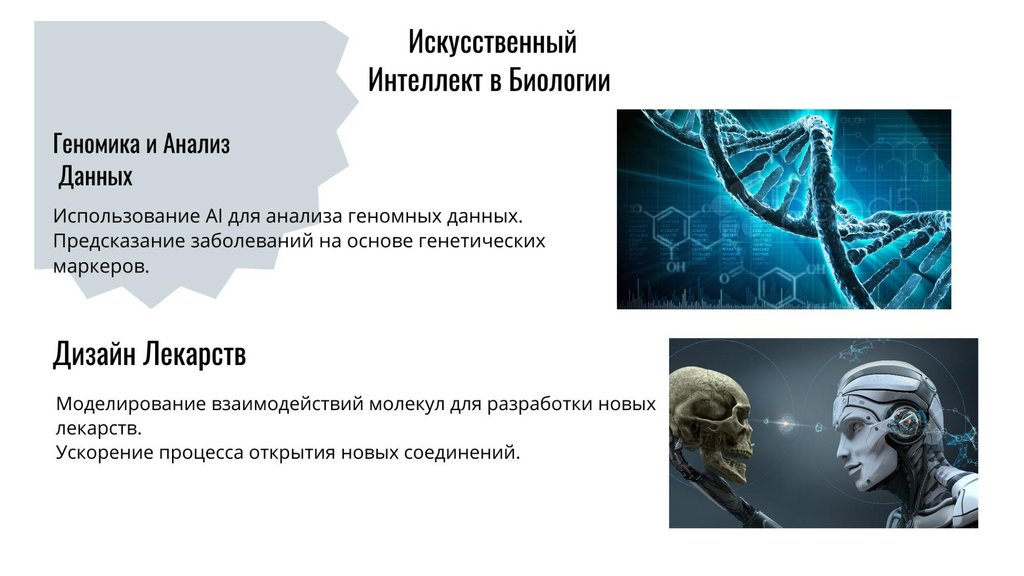 Искусственный Интеллект в Биологии

Геномика и Анализ Данных

Использование AI для анализа геномных данных.
Предсказание заболеваний на основе генетических маркеров.

Дизайн Лекарств

Моделирование взаимодействий молекул для разработки новых лекарств.
Ускорение процесса открытия новых соединений.